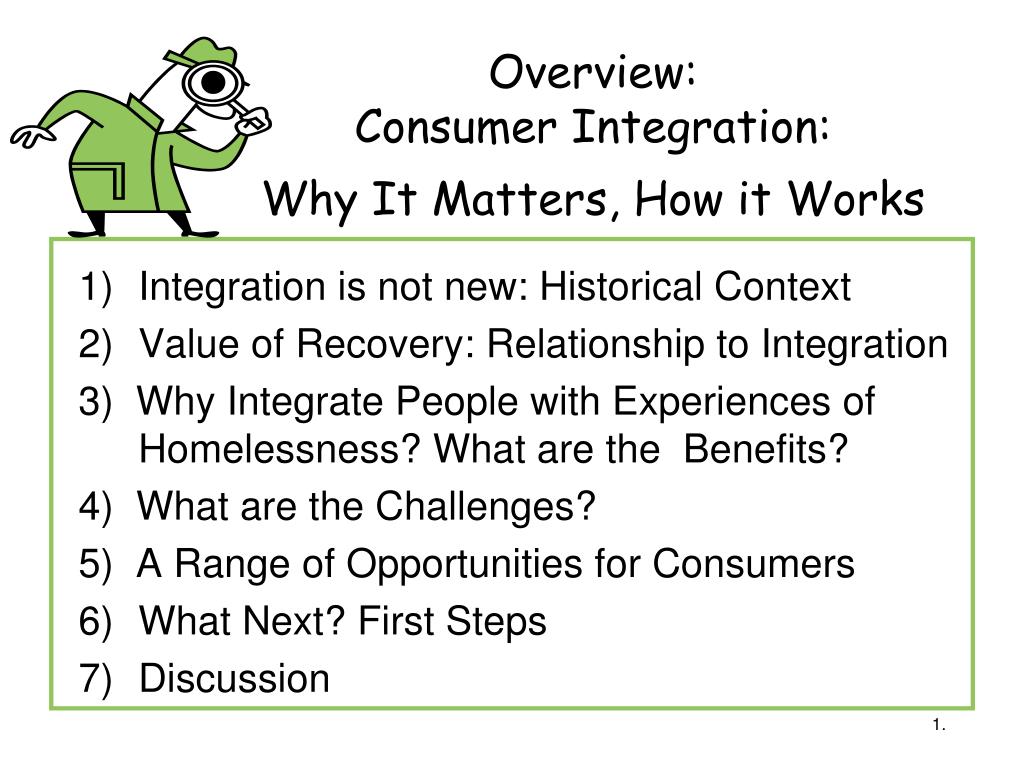 Overview:
Consumer Integration:
Why It Matters, How it Works

1) Integration is not new: Historical Context
2) Value of Recovery: Relationship to Integration
3) Why Integrate People with Experiences of Homelessness? What are the Benefits?
4) What are the Challenges?
5) A Range of Opportunities for Consumers
6) What Next? First Steps
7) Discussion

1.